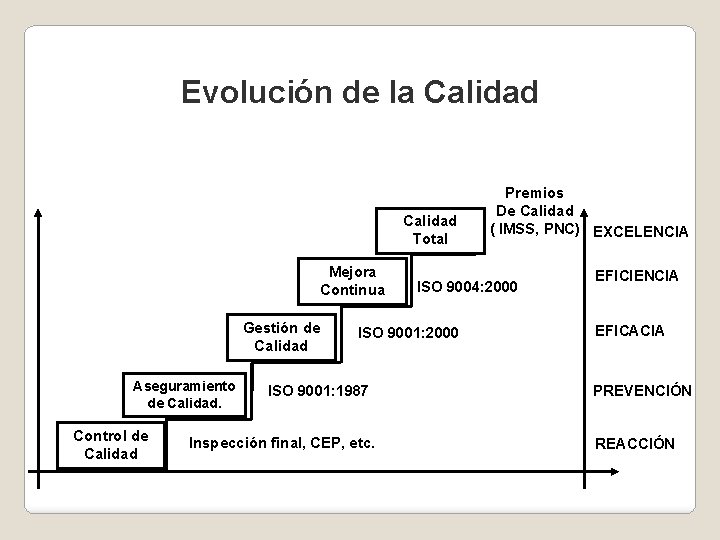 Evolución de la Calidad

Premios De Calidad ( IMSS, PNC)

Calidad Total

EXCELENCIA

Mejora Continua

ISO 9004:2000

EFICIENCIA

Gestión de Calidad

ISO 9001:2000

EFICACIA

Aseguramiento de Calidad.

ISO 9001:1987

PREVENCIÓN

Control de Calidad

Inspección final, CEP, etc.

REACCIÓN